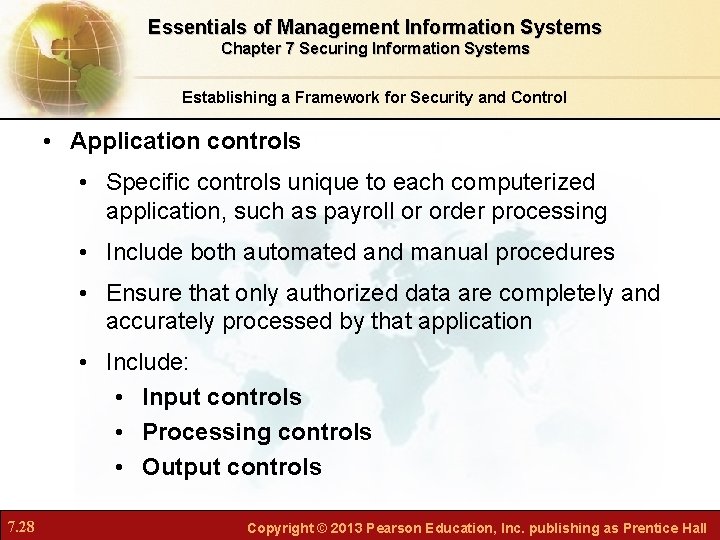 Essentials of Management Information Systems
Chapter 7 Securing Information Systems

Establishing a Framework for Security and Control

• Application controls
• Specific controls unique to each computerized application, such as payroll or order processing
• Include both automated and manual procedures
• Ensure that only authorized data are completely and accurately processed by that application
• Include:
• Input controls
• Processing controls
• Output controls

7.28

Copyright © 2013 Pearson Education, Inc. publishing as Prentice Hall